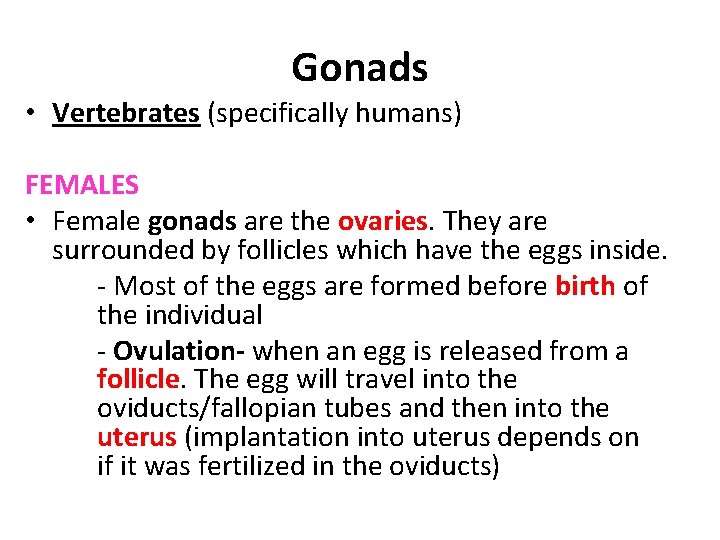 Gonads

• Vertebrates (specifically humans)

FEMALES

• Female gonads are the ovaries. They are surrounded by follicles which have the eggs inside.

- Most of the eggs are formed before birth of the individual

- Ovulation- when an egg is released from a follicle. The egg will travel into the oviducts/fallopian tubes and then into the uterus (implantation into uterus depends on if it was fertilized in the oviducts)